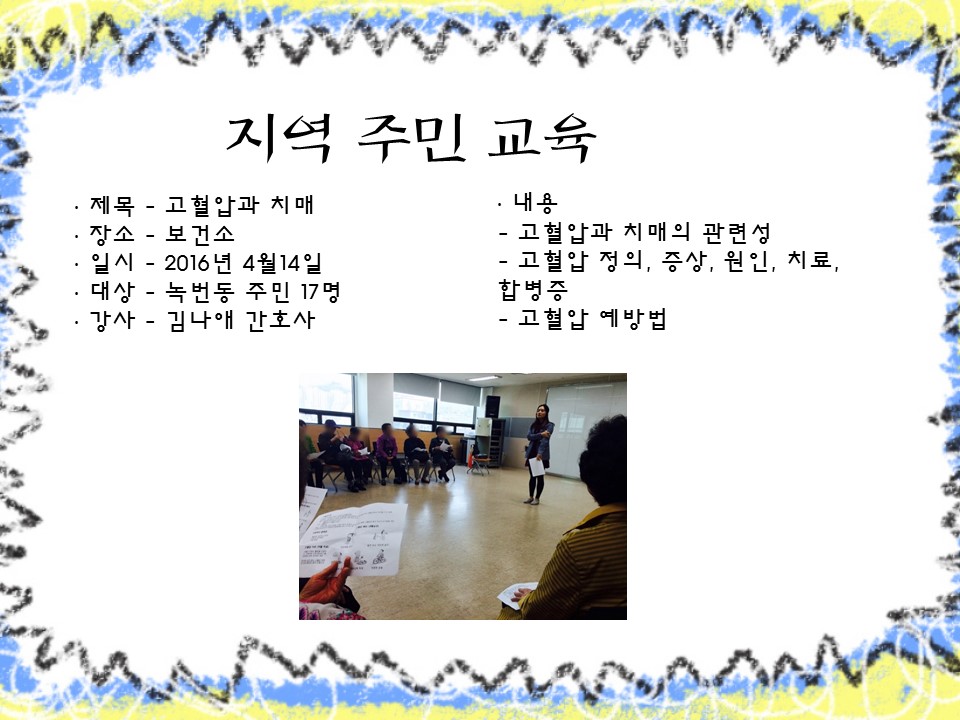 지역 주민 교육

· 제목 - 고혈압과 치매
· 장소 - 보건소
· 일시 - 2016년 4월14일
· 대상 - 녹번동 주민 17명
· 강사 - 김나애 간호사

· 내용
- 고혈압과 치매의 관련성
- 고혈압 정의, 증상, 원인, 치료, 합병증
- 고혈압 예방법